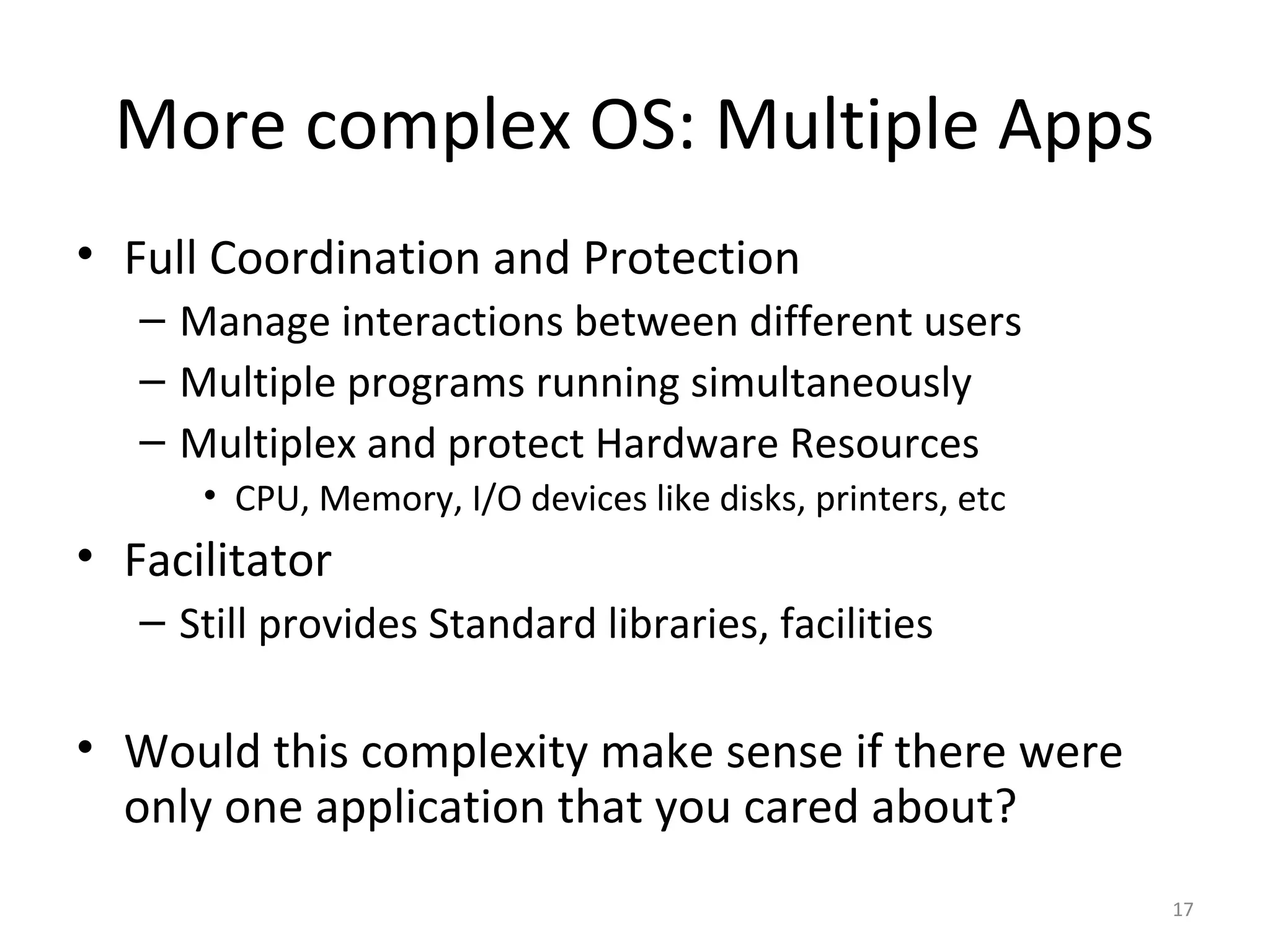 More complex OS: Multiple Apps

• Full Coordination and Protection
– Manage interactions between different users
– Multiple programs running simultaneously
– Multiplex and protect Hardware Resources
• CPU, Memory, I/O devices like disks, printers, etc
• Facilitator
– Still provides Standard libraries, facilities

• Would this complexity make sense if there were only one application that you cared about?

17